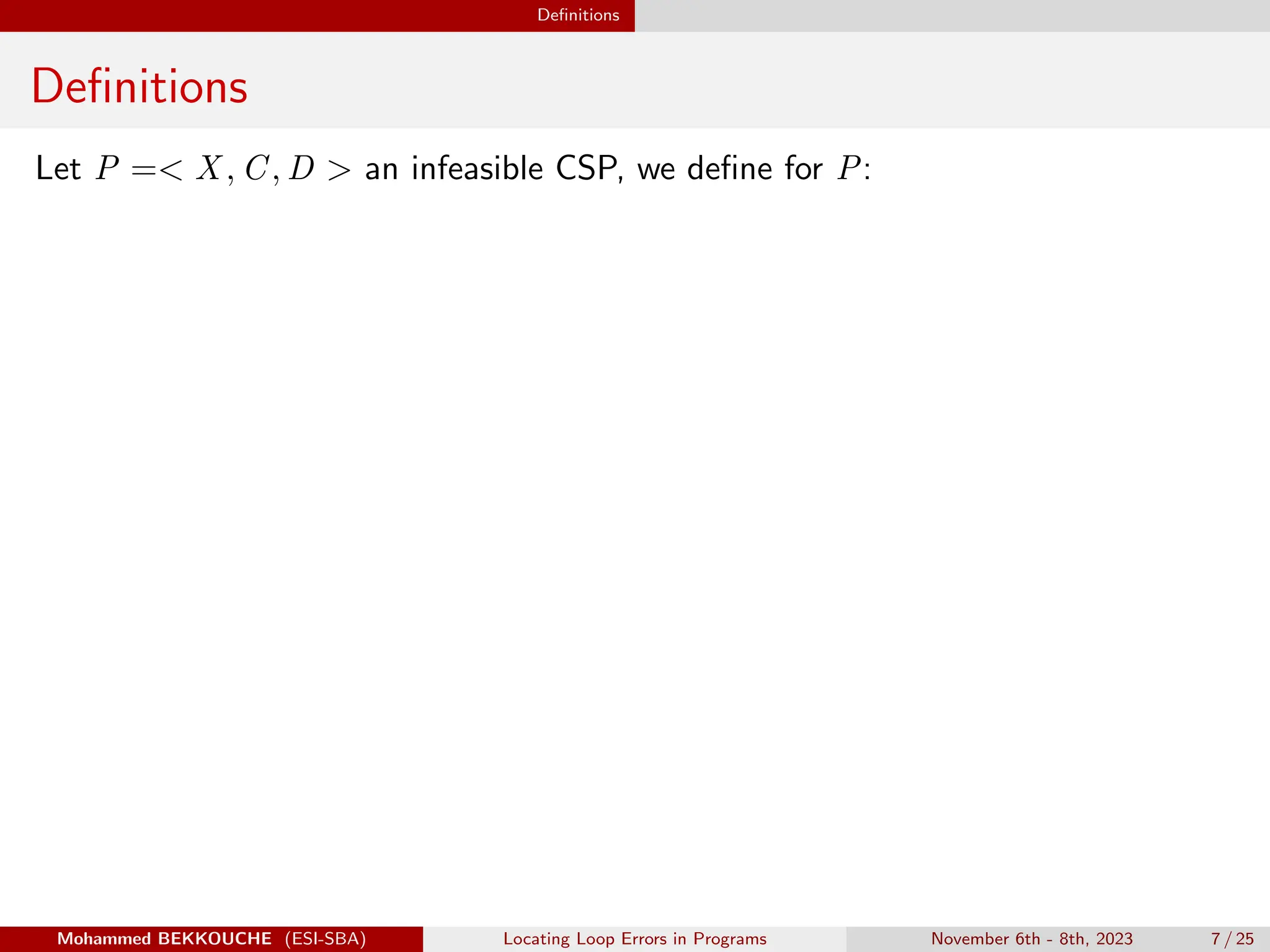 Definitions

Definitions

Let $P =< X, C, D >$ an infeasible CSP, we define for $P$:

Mohammed BEKKOUCHE (ESI-SBA) Locating Loop Errors in Programs November 6th - 8th, 2023 7 / 25